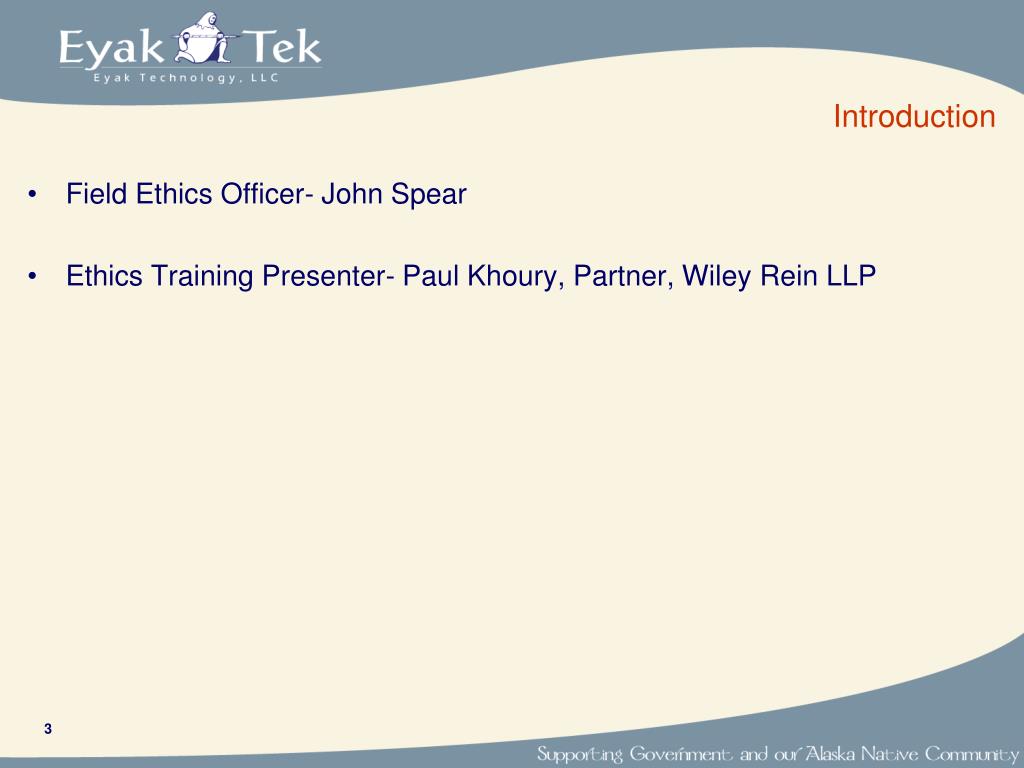 Eyak Tek
Eyak Technology, LLC

Introduction

• Field Ethics Officer- John Spear

• Ethics Training Presenter- Paul Khoury, Partner, Wiley Rein LLP

3

Supporting Government and our Alaska Native Community